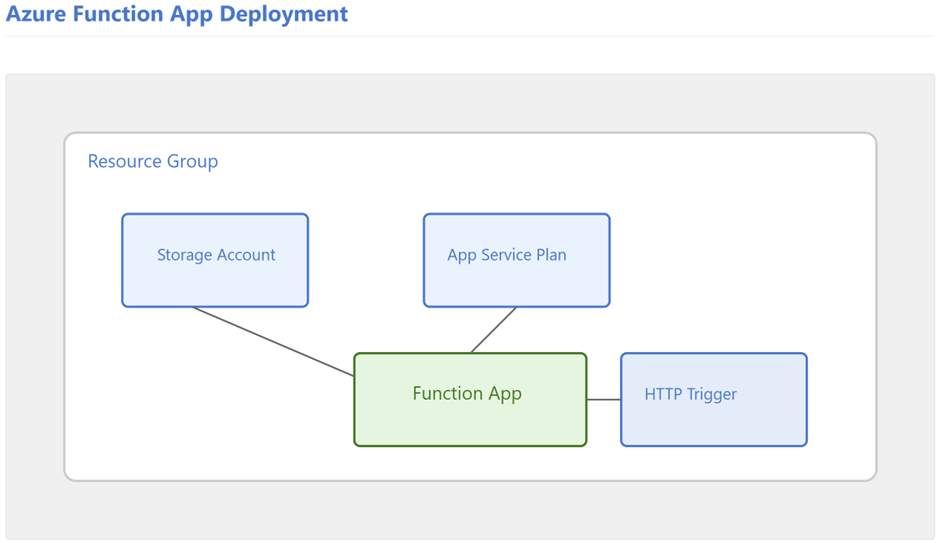 Azure Function App Deployment

Resource Group

Storage Account

App Service Plan

Function App

HTTP Trigger